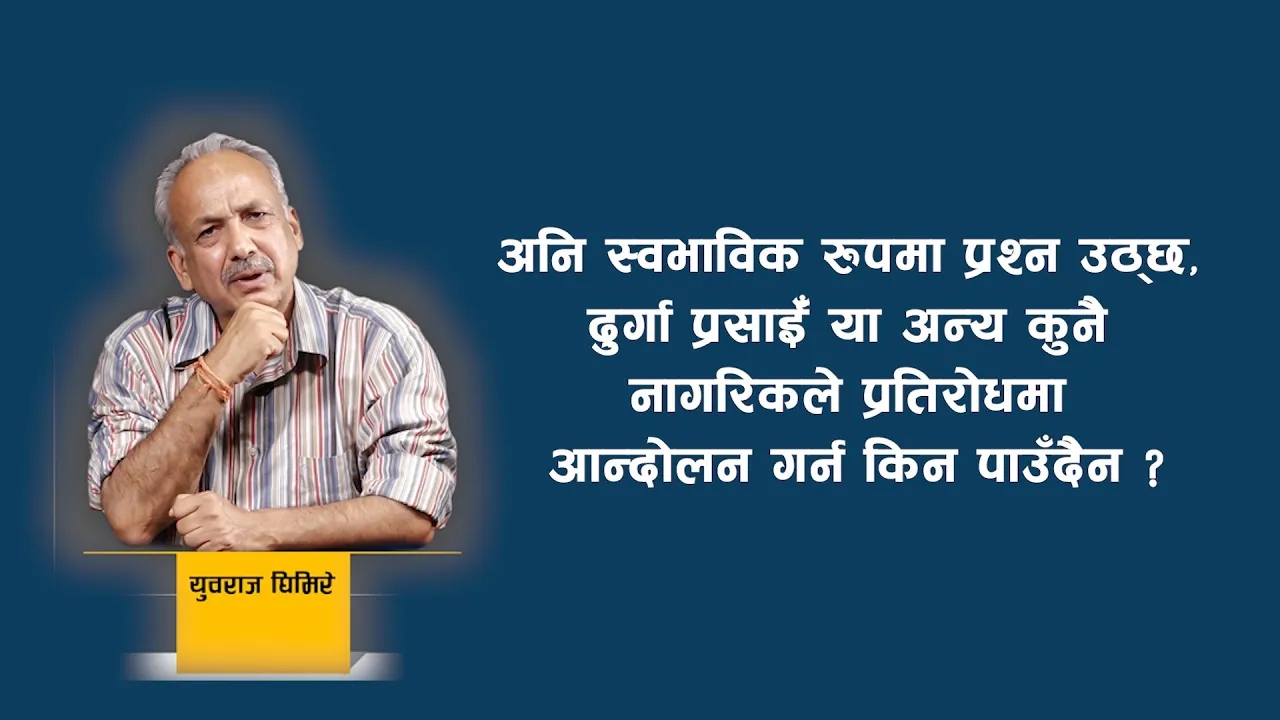 युवराज घिमिरे

अनि स्वभाविक रूपमा प्रश्न उठ्छ, दुर्गा प्रसाईं या अन्य कुनै नागरिकले प्रतिरोधमा आन्दोलन गर्न किन पाउँदैन ?